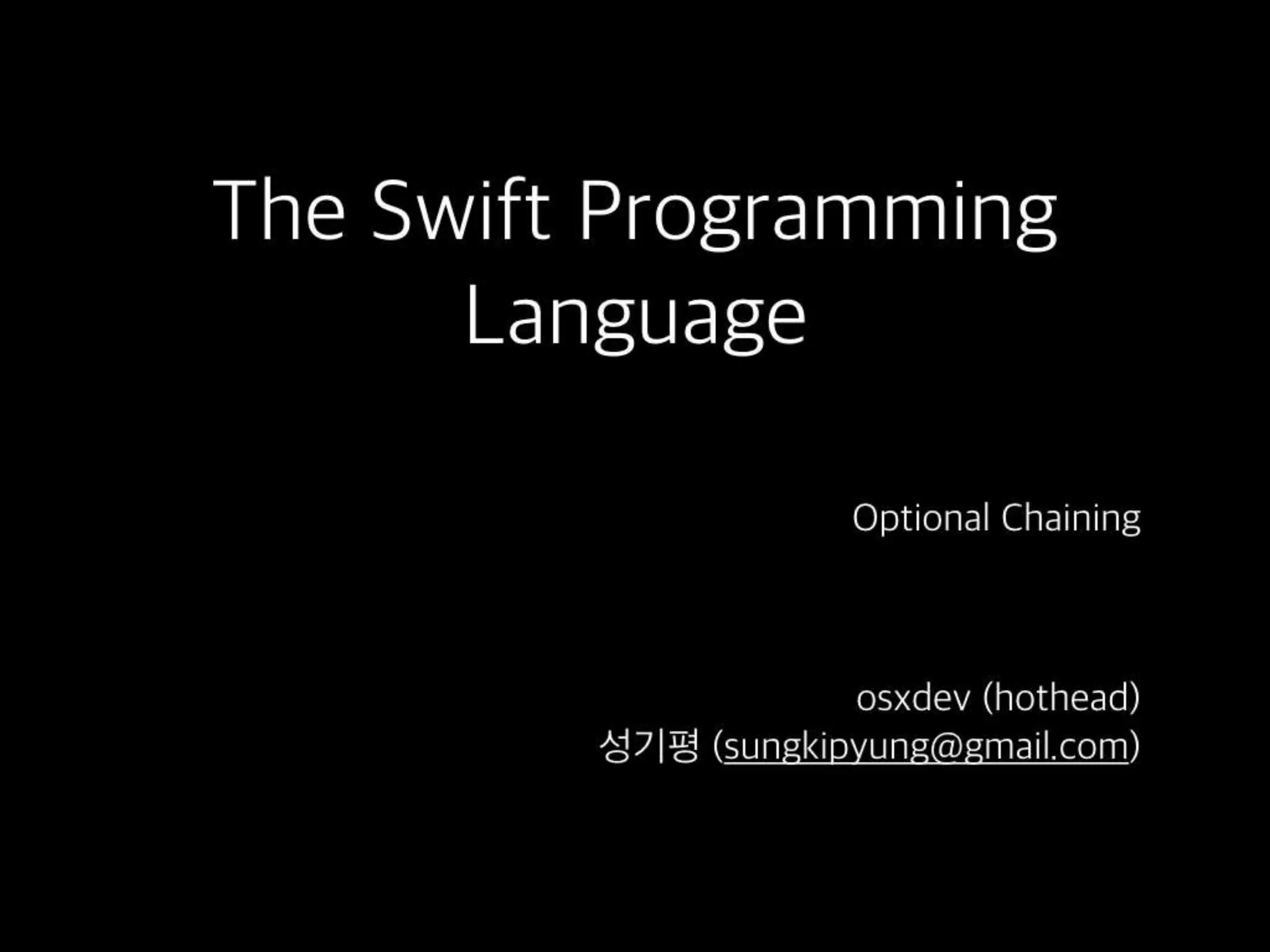 The Swift Programming Language

Optional Chaining

osxdev (hothead)
성기평 (sungkipyung@gmail.com)